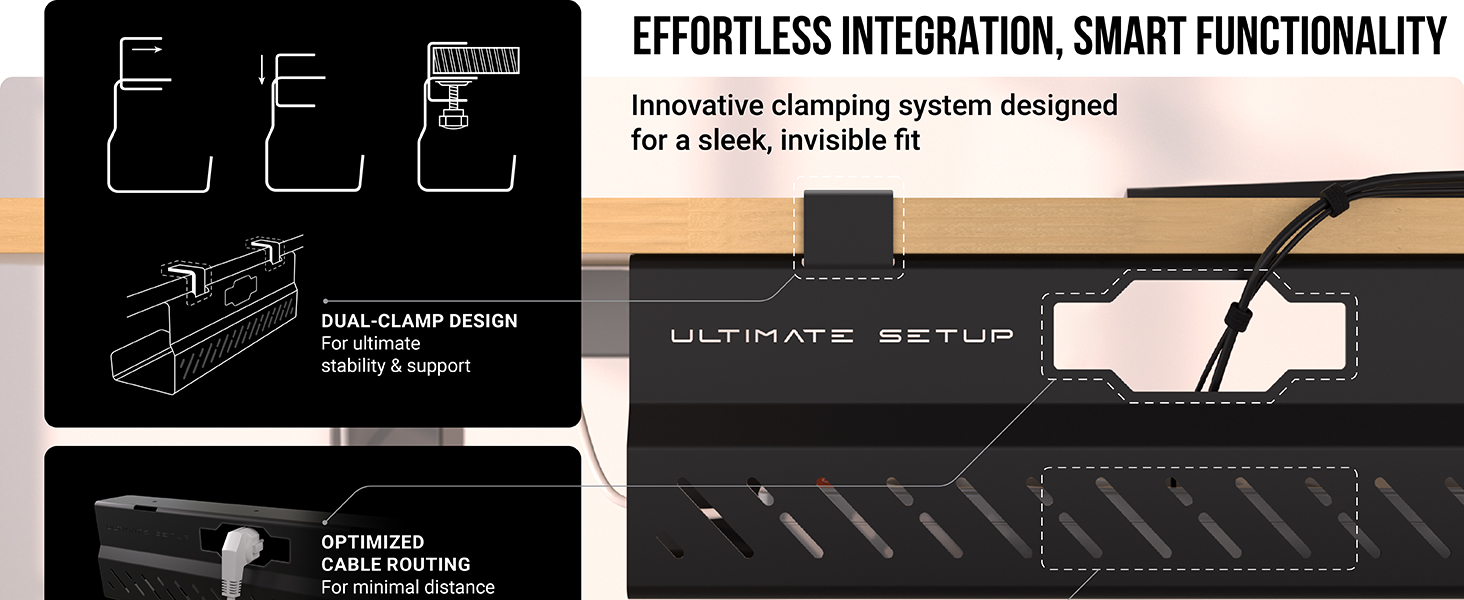 EFFORTLESS INTEGRATION, SMART FUNCTIONALITY

Innovative clamping system designed for a sleek, invisible fit

DUAL-CLAMP DESIGN
For ultimate stability & support

ULTIMATE SETUP

OPTIMIZED CABLE ROUTING
For minimal distance